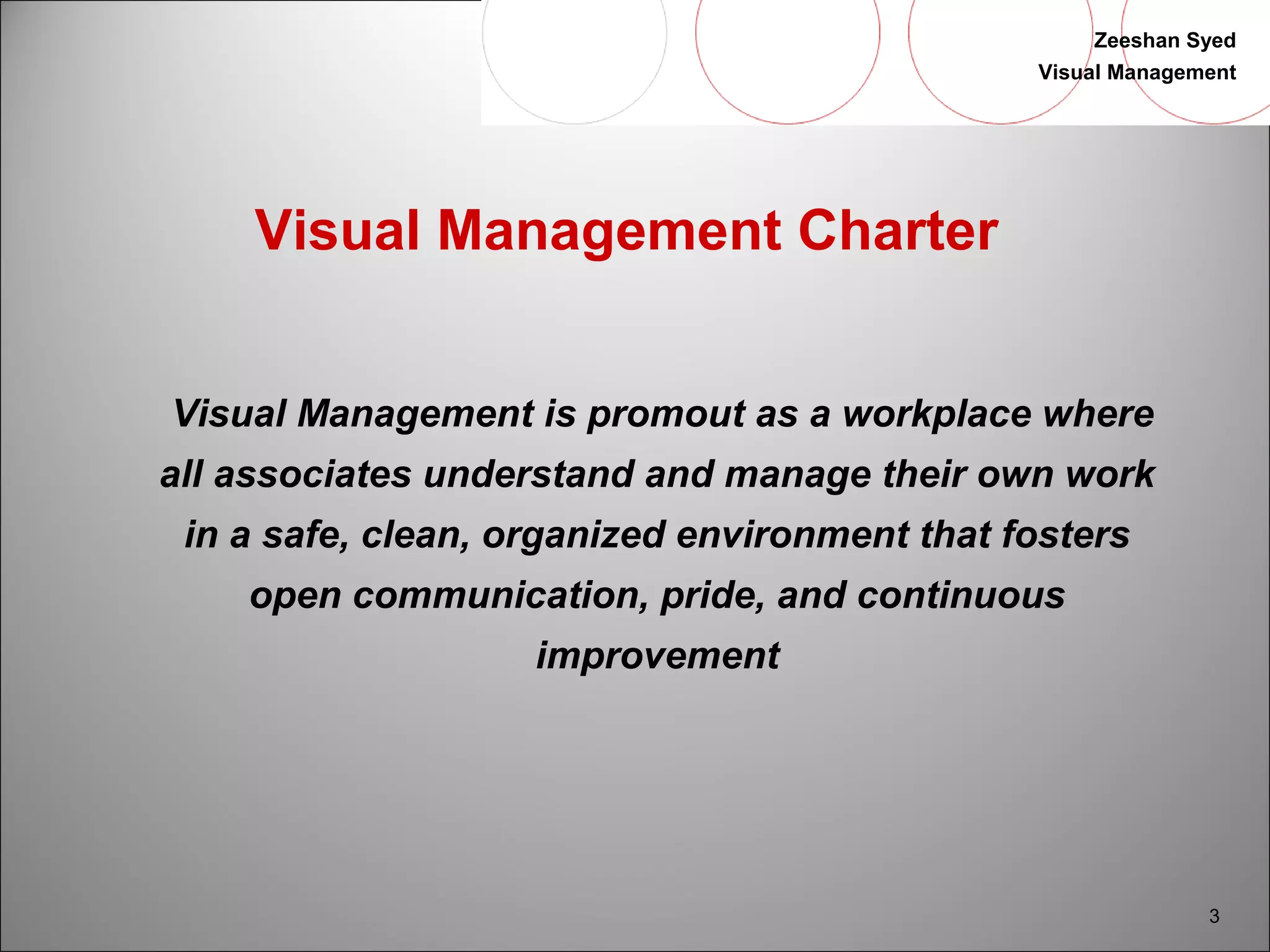 Zeeshan Syed
Visual Management

Visual Management Charter

Visual Management is promout as a workplace where all associates understand and manage their own work in a safe, clean, organized environment that fosters open communication, pride, and continuous improvement

3